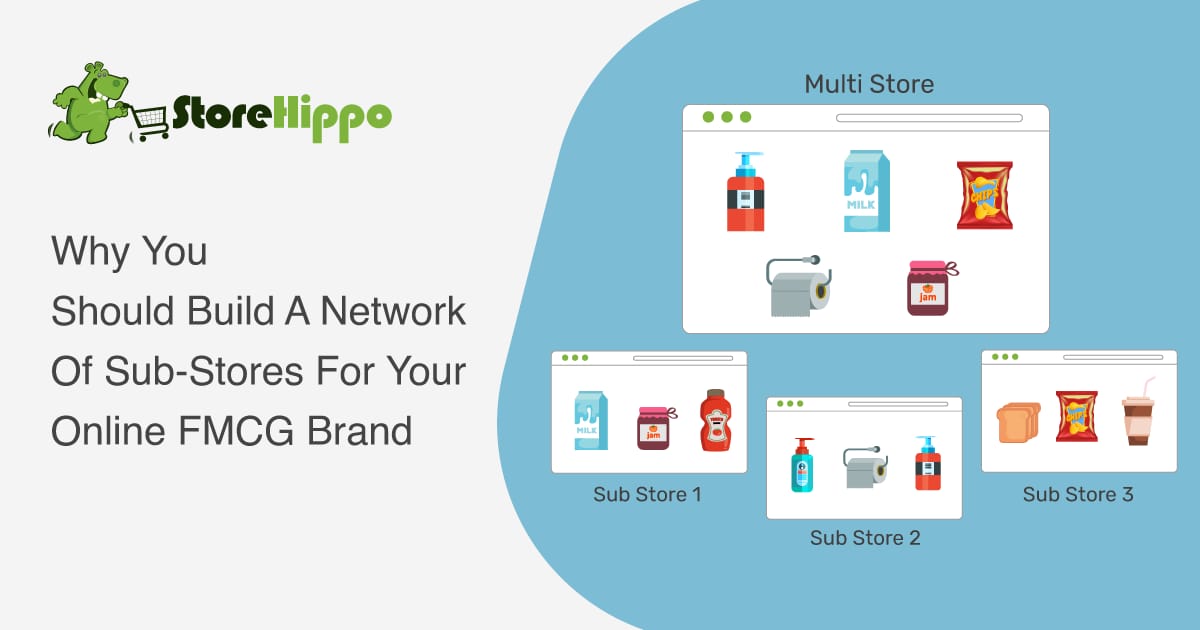 StoreHippo

Why You Should Build A Network Of Sub-Stores For Your Online FMCG Brand

Multi Store

MILK

CHIPS

jam

MILK

jam

Sub Store 1

Sub Store 2

CHIPS

Sub Store 3